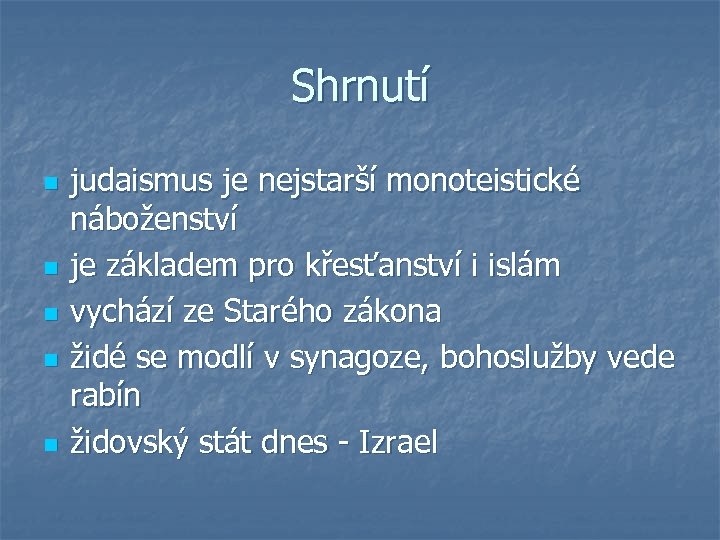 Shrnutí

- judaismus je nejstarší monoteistické náboženství
- je základem pro křesťanství i islám
- vychází ze Starého zákona
- židé se modlí v synagoze, bohoslužby vede rabín
- židovský stát dnes - Izrael